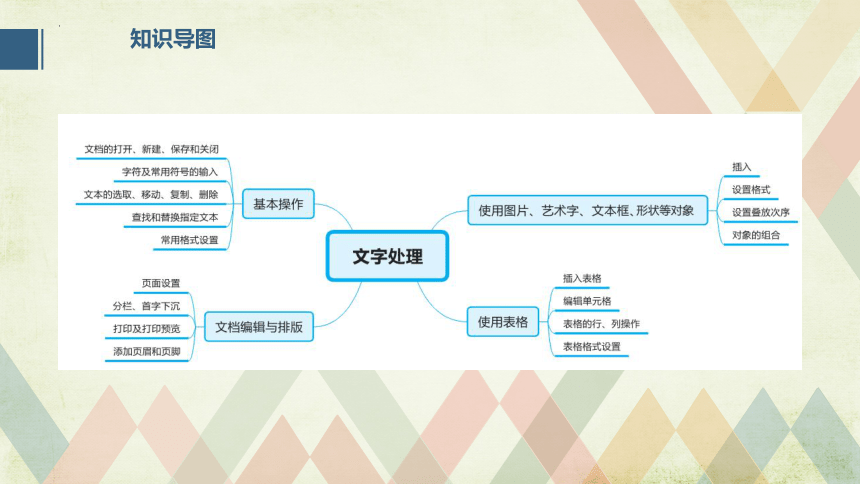 知识导图

文字处理

基本操作
文档的打开、新建、保存和关闭
字符及常用符号的输入
文本的选取、移动、复制、删除
查找和替换指定文本
常用格式设置

文档编辑与排版
页面设置
分栏、首字下沉
打印及打印预览
添加页眉和页脚

使用图片、艺术字、文本框、形状等对象
插入
设置格式
设置叠放次序
对象的组合

使用表格
插入表格
编辑单元格
表格的行、列操作
表格格式设置